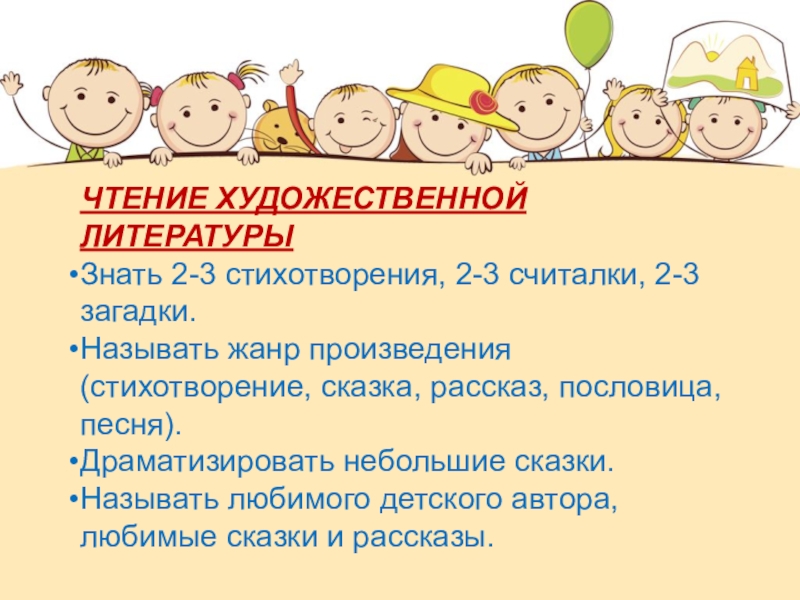 ЧТЕНИЕ ХУДОЖЕСТВЕННОЙ ЛИТЕРАТУРЫ

•Знать 2-3 стихотворения, 2-3 считалки, 2-3 загадки.

•Называть жанр произведения (стихотворение, сказка, рассказ, пословица, песня).

•Драматизировать небольшие сказки.

•Называть любимого детского автора, любимые сказки и рассказы.